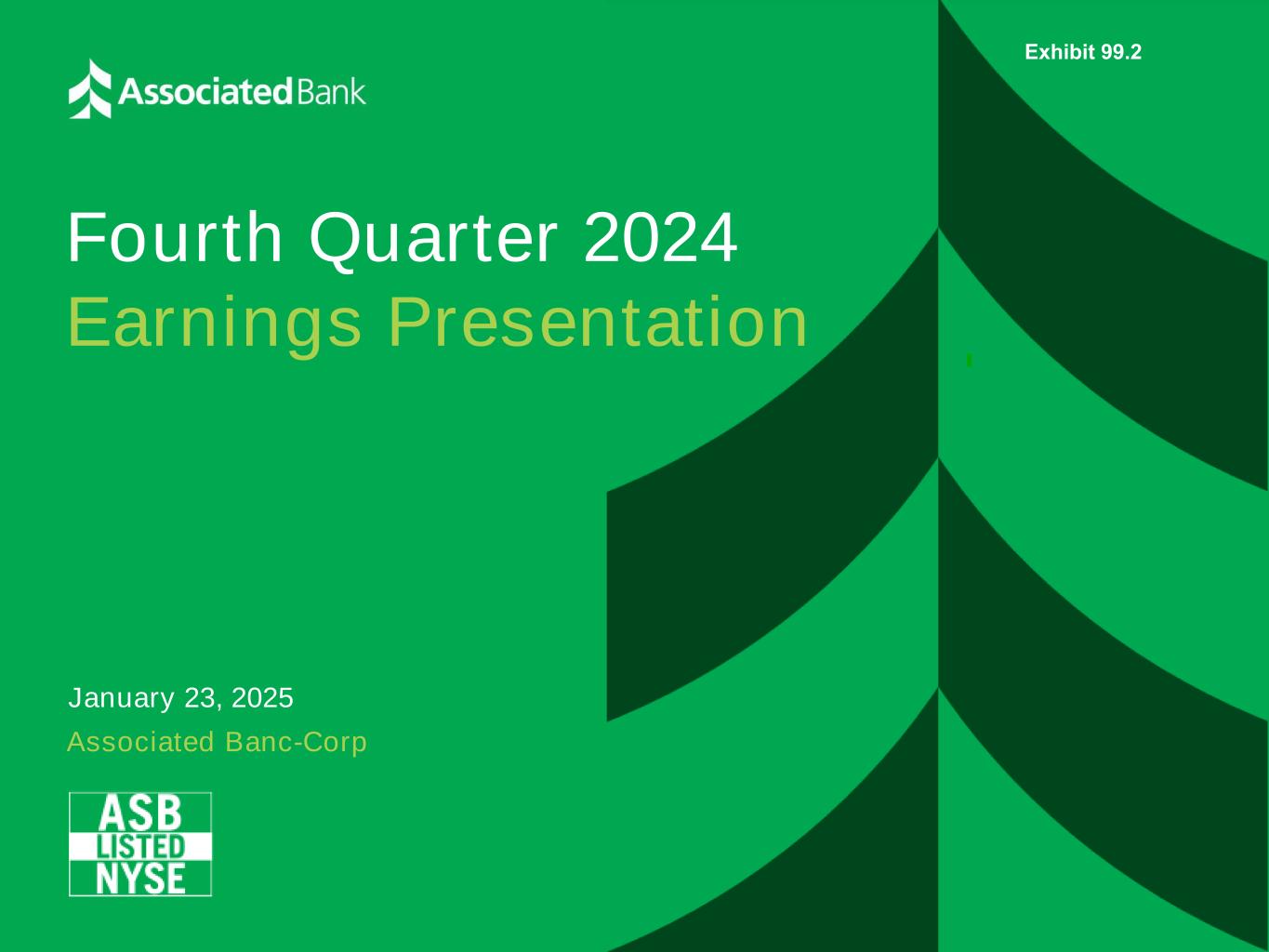 Exhibit 99.2

Associated Bank

Fourth Quarter 2024
Earnings Presentation

January 23, 2025
Associated Banc-Corp

ASB
LISTED
NYSE